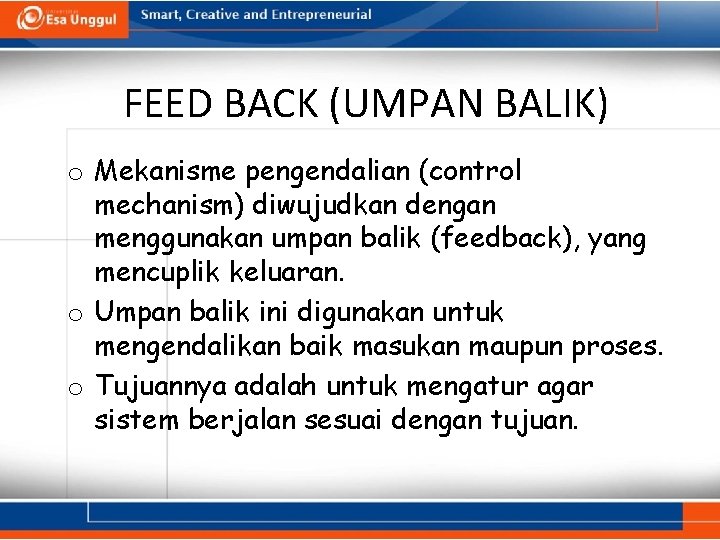 Esa Unggul

Smart, Creative and Entrepreneurial

FEED BACK (UMPAN BALIK)

o Mekanisme pengendalian (control mechanism) diwujudkan dengan menggunakan umpan balik (feedback), yang mencuplik keluaran.

o Umpan balik ini digunakan untuk mengendalikan baik masukan maupun proses.

o Tujuannya adalah untuk mengatur agar sistem berjalan sesuai dengan tujuan.